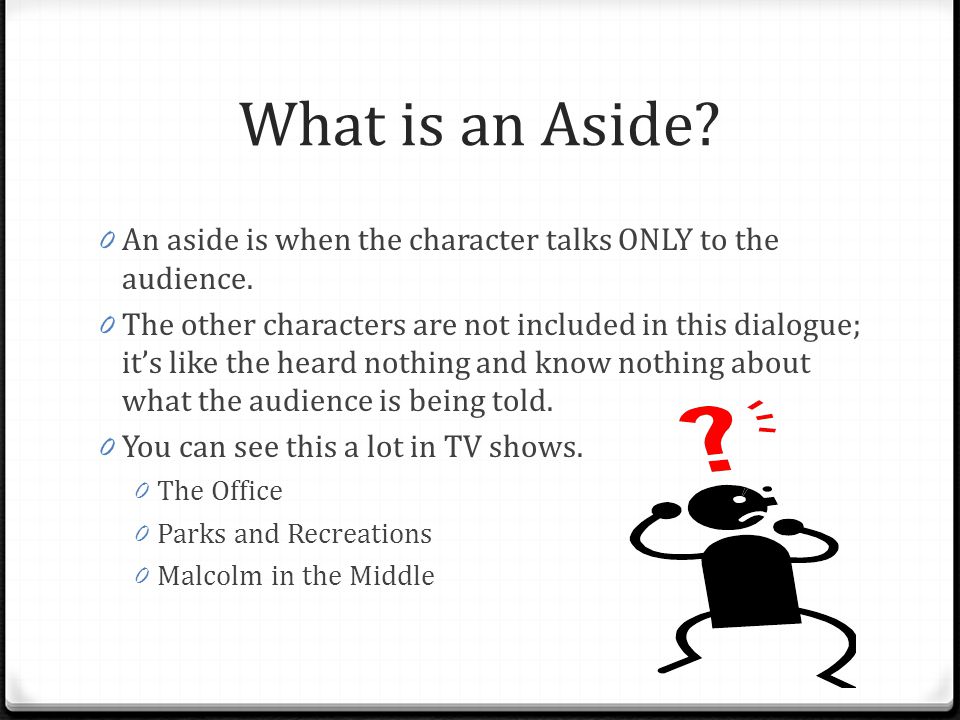 What is an Aside?

0 An aside is when the character talks ONLY to the audience.

0 The other characters are not included in this dialogue; it's like the heard nothing and know nothing about what the audience is being told.

0 You can see this a lot in TV shows.

0 The Office

0 Parks and Recreations

0 Malcolm in the Middle

?